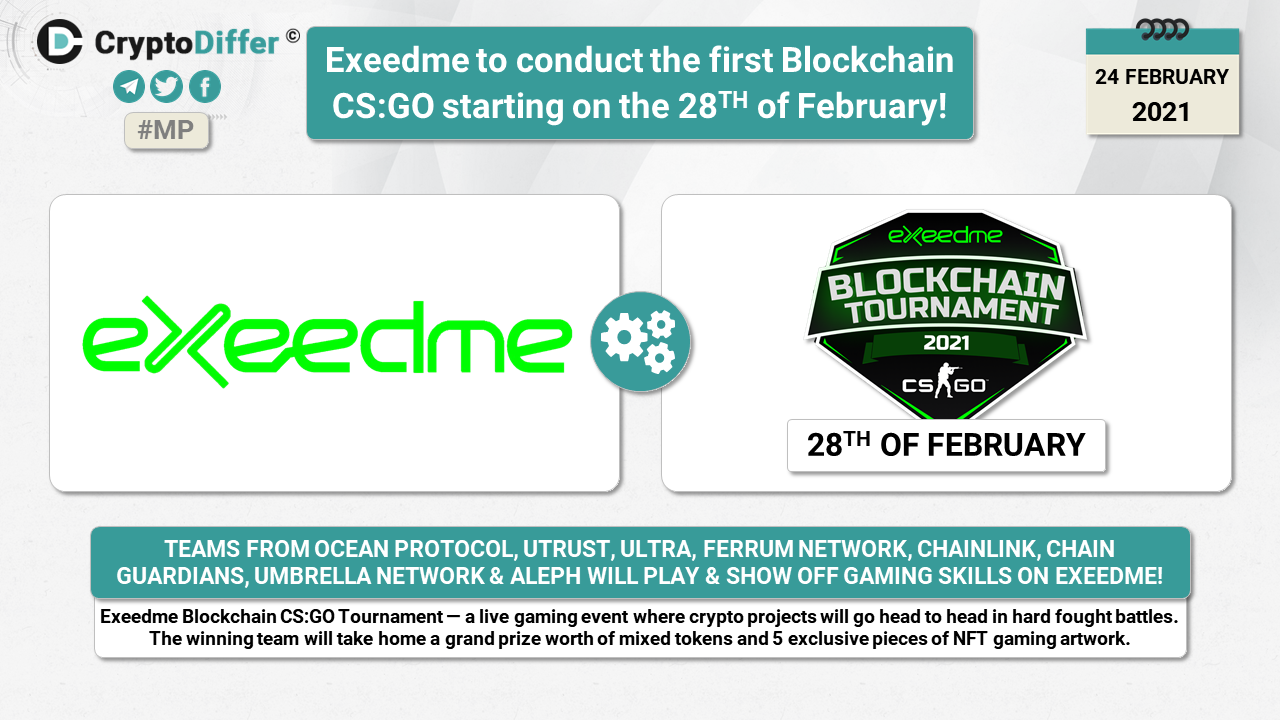 CryptoDiffer ©

#MP

Exeedme to conduct the first Blockchain CS:GO starting on the 28$^{TH}$ of February!

24 FEBRUARY
2021

exeedme

exeedme
BLOCKCHAIN TOURNAMENT
2021
CS GO

28$^{TH}$ OF FEBRUARY

TEAMS FROM OCEAN PROTOCOL, UTRUST, ULTRA, FERRUM NETWORK, CHAINLINK, CHAIN GUARDIANS, UMBRELLA NETWORK & ALEPH WILL PLAY & SHOW OFF GAMING SKILLS ON EXEEDME!

Exeedme Blockchain CS:GO Tournament — a live gaming event where crypto projects will go head to head in hard fought battles. The winning team will take home a grand prize worth of mixed tokens and 5 exclusive pieces of NFT gaming artwork.